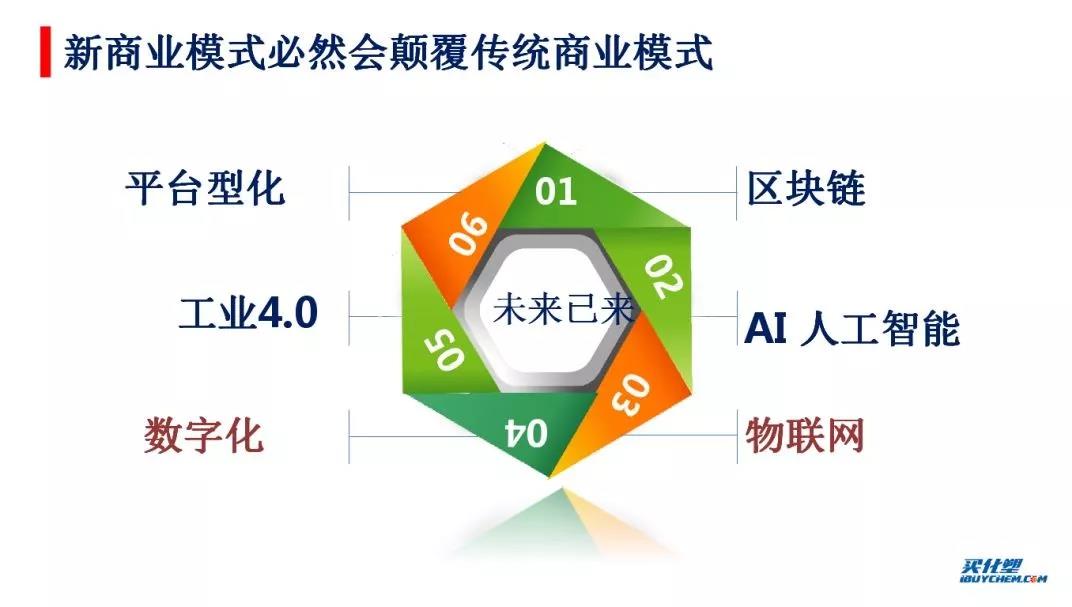 新商业模式必然会颠覆传统商业模式

平台型化

工业4.0

数字化

01

02

03

04

05

06

未来已来

区块链

AI 人工智能

物联网

买化塑
IBUYCHEM.COM